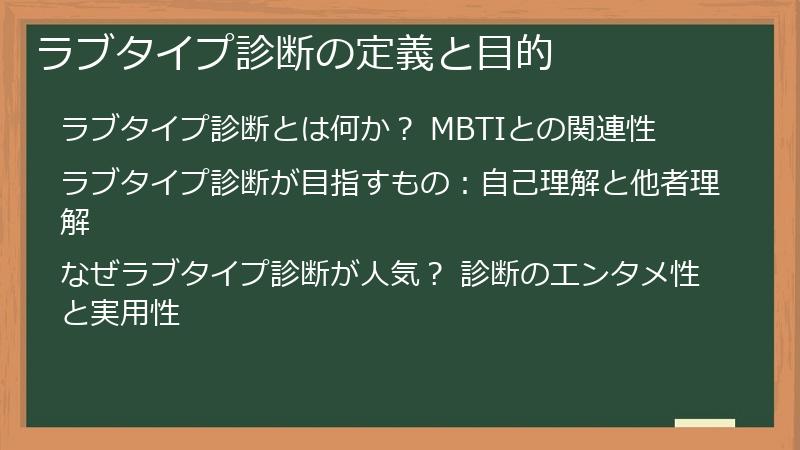 ラブタイプ診断の定義と目的

ラブタイプ診断とは何か？ MBTIとの関連性

ラブタイプ診断が目指すもの：自己理解と他者理解

なぜラブタイプ診断が人気？ 診断のエンタメ性と実用性